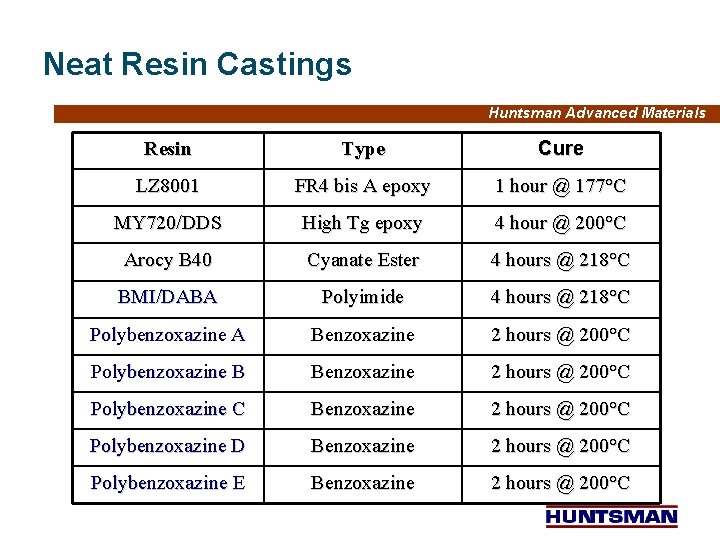 Neat Resin Castings

Huntsman Advanced Materials

| Resin | Type | Cure |
|---|---|---|
| LZ8001 | FR4 bis A epoxy | 1 hour @ 177°C |
| MY720/DDS | High Tg epoxy | 4 hour @ 200°C |
| Arocy B40 | Cyanate Ester | 4 hours @ 218°C |
| BMI/DABA | Polyimide | 4 hours @ 218°C |
| Polybenzoxazine A | Benzoxazine | 2 hours @ 200°C |
| Polybenzoxazine B | Benzoxazine | 2 hours @ 200°C |
| Polybenzoxazine C | Benzoxazine | 2 hours @ 200°C |
| Polybenzoxazine D | Benzoxazine | 2 hours @ 200°C |
| Polybenzoxazine E | Benzoxazine | 2 hours @ 200°C |

HUNTSMAN